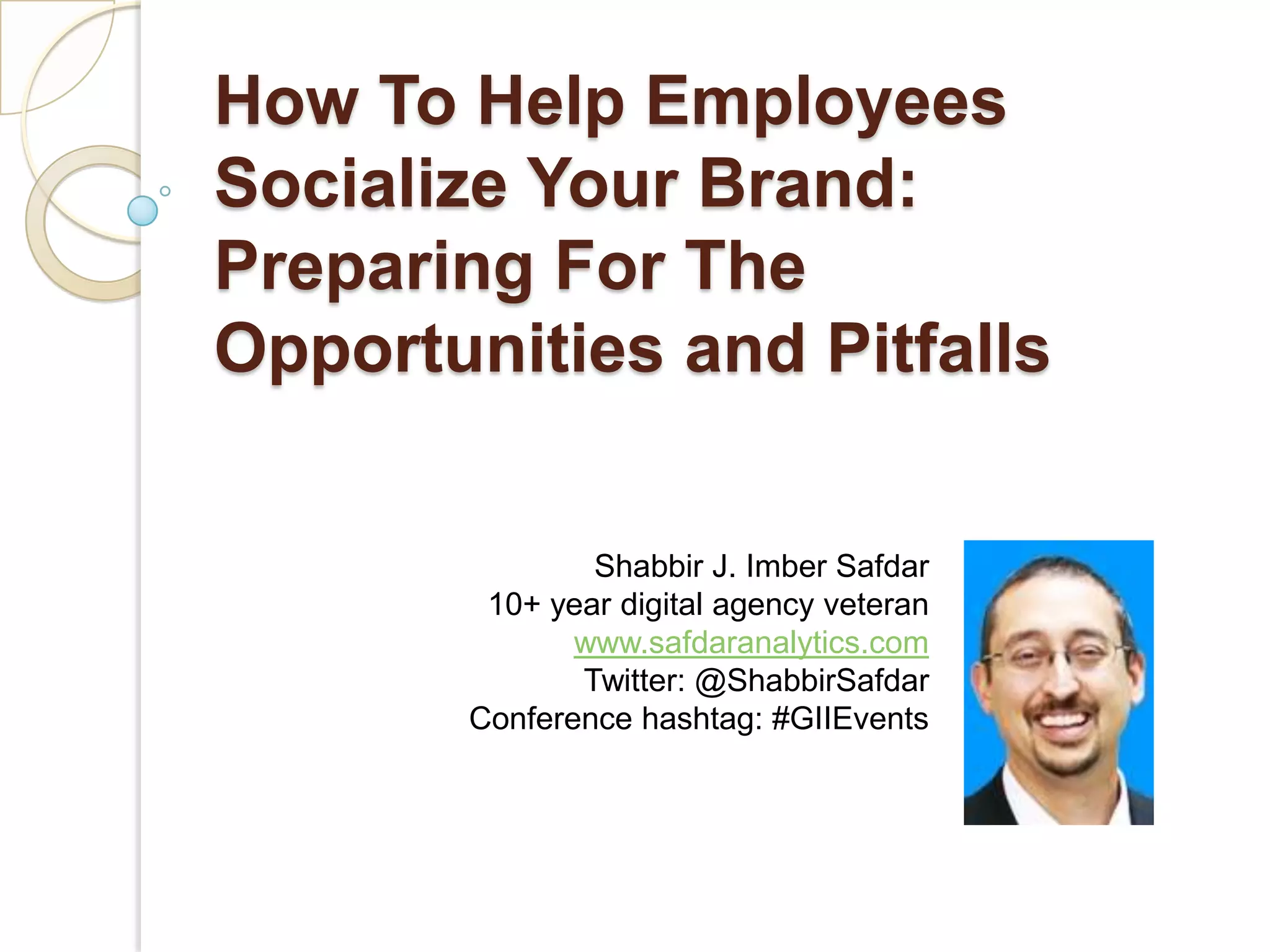 How To Help Employees Socialize Your Brand: Preparing For The Opportunities and Pitfalls

Shabbir J. Imber Safdar
10+ year digital agency veteran
www.safdaranalytics.com
Twitter: @ShabbirSafdar
Conference hashtag: #GIIEvents